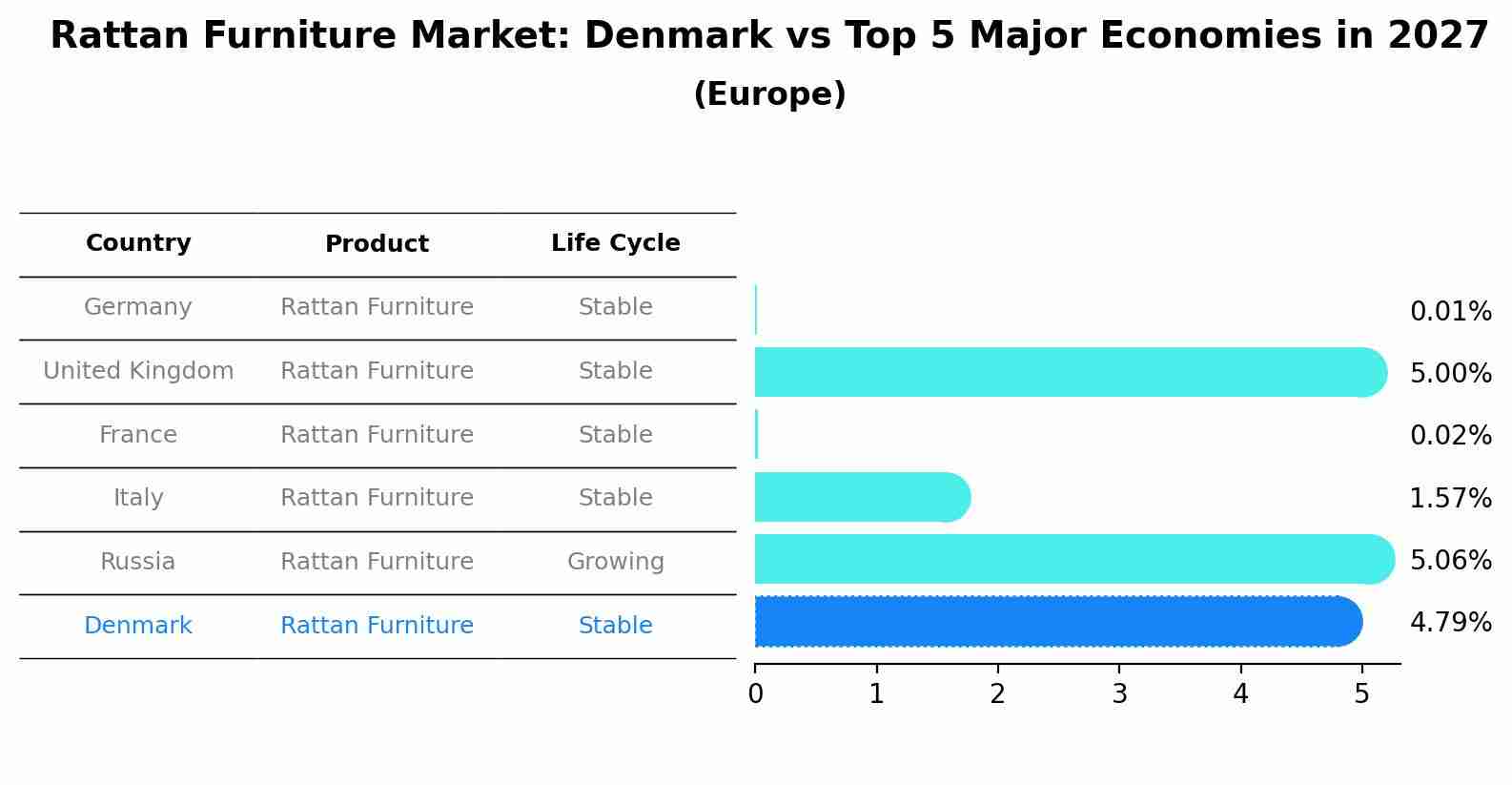 Rattan Furniture Market: Denmark vs Top 5 Major Economies in 2027
(Europe)

| Country | Product | Life Cycle |
|---|---|---|
| Germany | Rattan Furniture | Stable |
| United Kingdom | Rattan Furniture | Stable |
| France | Rattan Furniture | Stable |
| Italy | Rattan Furniture | Stable |
| Russia | Rattan Furniture | Growing |
| Denmark | Rattan Furniture | Stable |

0.01%
5.00%
0.02%
1.57%
5.06%
4.79%

0 1 2 3 4 5